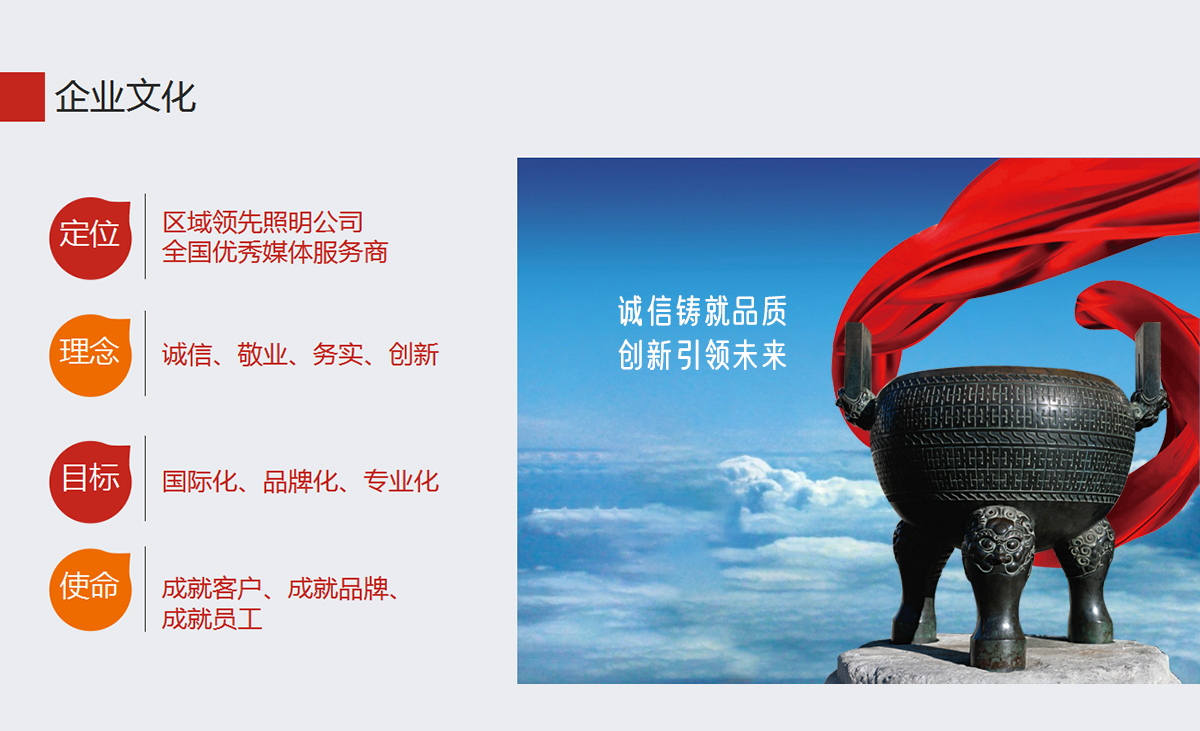 企业文化

定位
区域领先照明公司
全国优秀媒体服务商

理念
诚信、敬业、务实、创新

目标
国际化、品牌化、专业化

使命
成就客户、成就品牌、成就员工

诚信铸就品质
创新引领未来